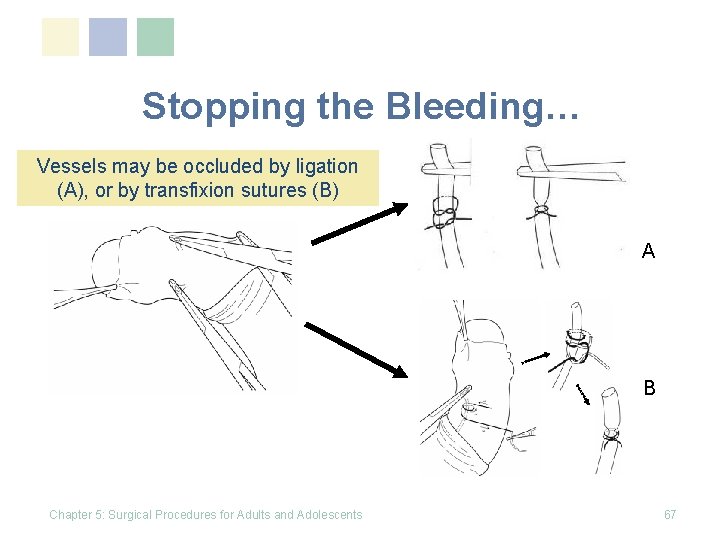 Stopping the Bleeding…

Vessels may be occluded by ligation (A), or by transfixion sutures (B)

A

B

Chapter 5: Surgical Procedures for Adults and Adolescents

67